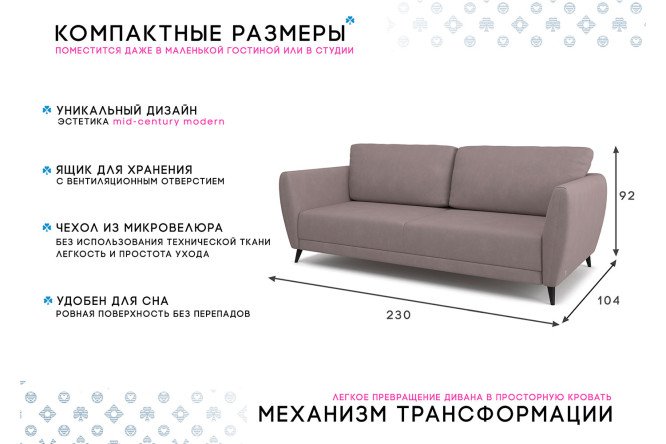 КОМПАКТНЫЕ РАЗМЕРЫ
ПОМЕСТИТСЯ ДАЖЕ В МАЛЕНЬКОЙ ГОСТИНОЙ ИЛИ В СТУДИИ

УНИКАЛЬНЫЙ ДИЗАЙН
ЭСТЕТИКА mid-century modern

ЯЩИК ДЛЯ ХРАНЕНИЯ
С ВЕНТИЛЯЦИОННЫМ ОТВЕРСТИЕМ

ЧЕХОЛ ИЗ МИКРОВЕЛЮРА
БЕЗ ИСПОЛЬЗОВАНИЯ ТЕХНИЧЕСКОЙ ТКАНИ
ЛЕГКОСТЬ И ПРОСТОТА УХОДА

УДОБЕН ДЛЯ СНА
РОВНАЯ ПОВЕРХНОСТЬ БЕЗ ПЕРЕПАДОВ

92
104
230

ЛЕГКОЕ ПРЕВРАЩЕНИЕ ДИВАНА В ПРОСТОРНУЮ КРОВАТЬ
МЕХАНИЗМ ТРАНСФОРМАЦИИ